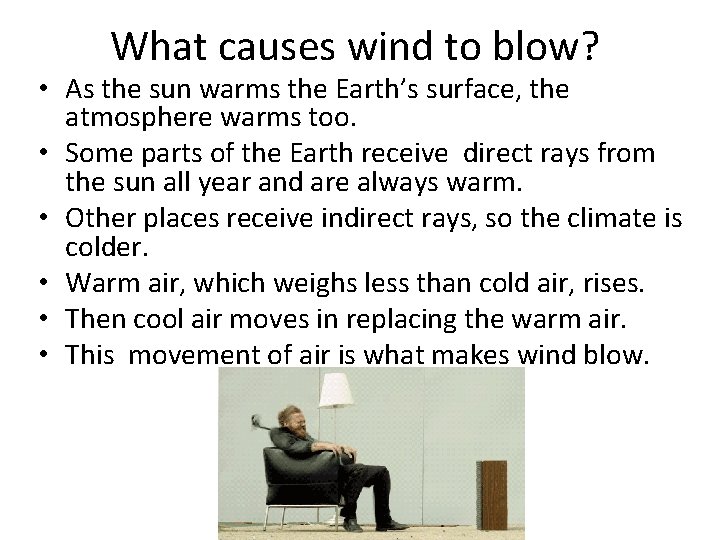 What causes wind to blow?

• As the sun warms the Earth's surface, the atmosphere warms too.
• Some parts of the Earth receive direct rays from the sun all year and are always warm.
• Other places receive indirect rays, so the climate is colder.
• Warm air, which weighs less than cold air, rises.
• Then cool air moves in replacing the warm air.
• This movement of air is what makes wind blow.